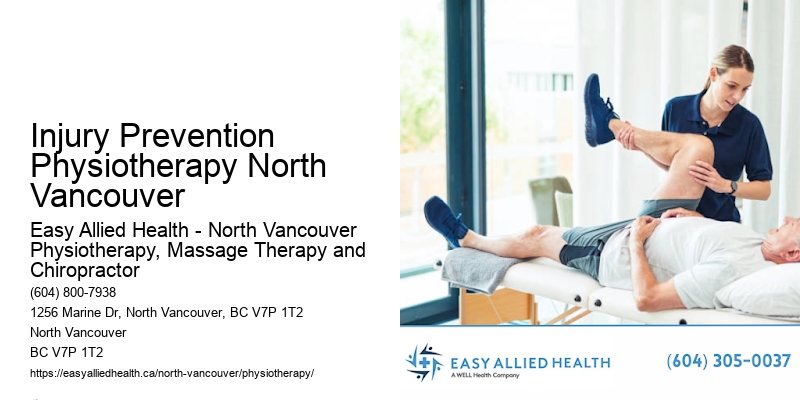 Injury Prevention Physiotherapy North Vancouver

Easy Allied Health - North Vancouver Physiotherapy, Massage Therapy and Chiropractor

(604) 800-7938

1256 Marine Dr, North Vancouver, BC V7P 1T2

North Vancouver

BC V7P 1T2

https://easyalliedhealth.ca/north-vancouver/physiotherapy/

EASY ALLIED HEALTH
A WELL Health Company

(604) 305-0037